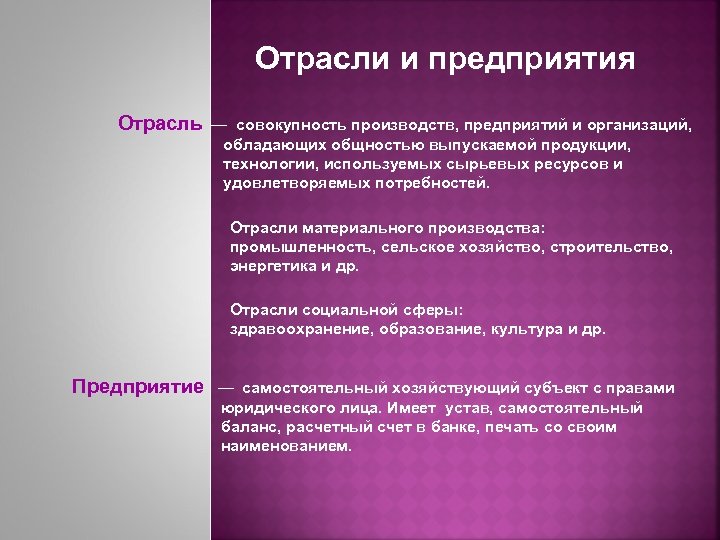 Отрасли и предприятия

Отрасль — совокупность производств, предприятий и организаций, обладающих общностью выпускаемой продукции, технологии, используемых сырьевых ресурсов и удовлетворяемых потребностей.

Отрасли материального производства: промышленность, сельское хозяйство, строительство, энергетика и др.

Отрасли социальной сферы: здравоохранение, образование, культура и др.

Предприятие — самостоятельный хозяйствующий субъект с правами юридического лица. Имеет устав, самостоятельный баланс, расчетный счет в банке, печать со своим наименованием.